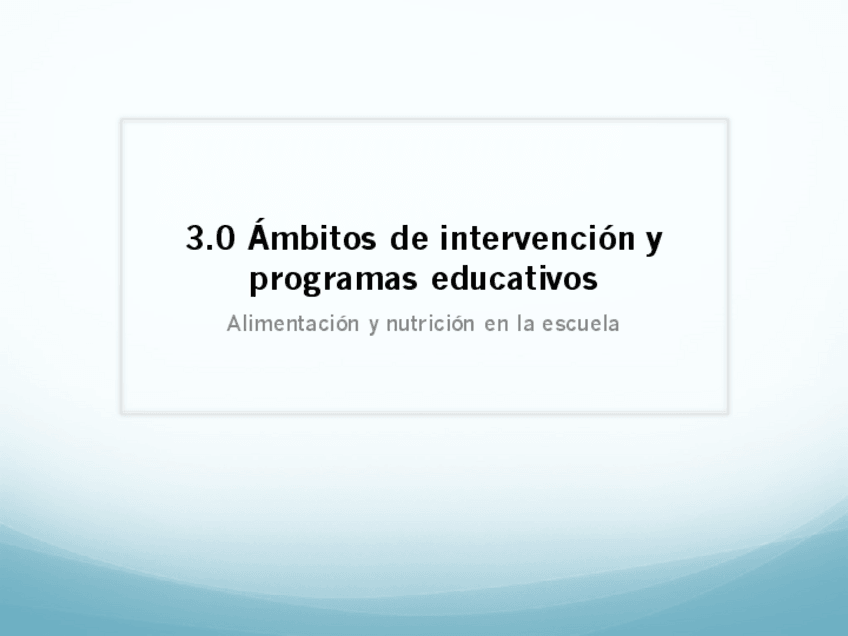 3.0 Ámbitos de intervención y programas educativos

Alimentación y nutrición en la escuela